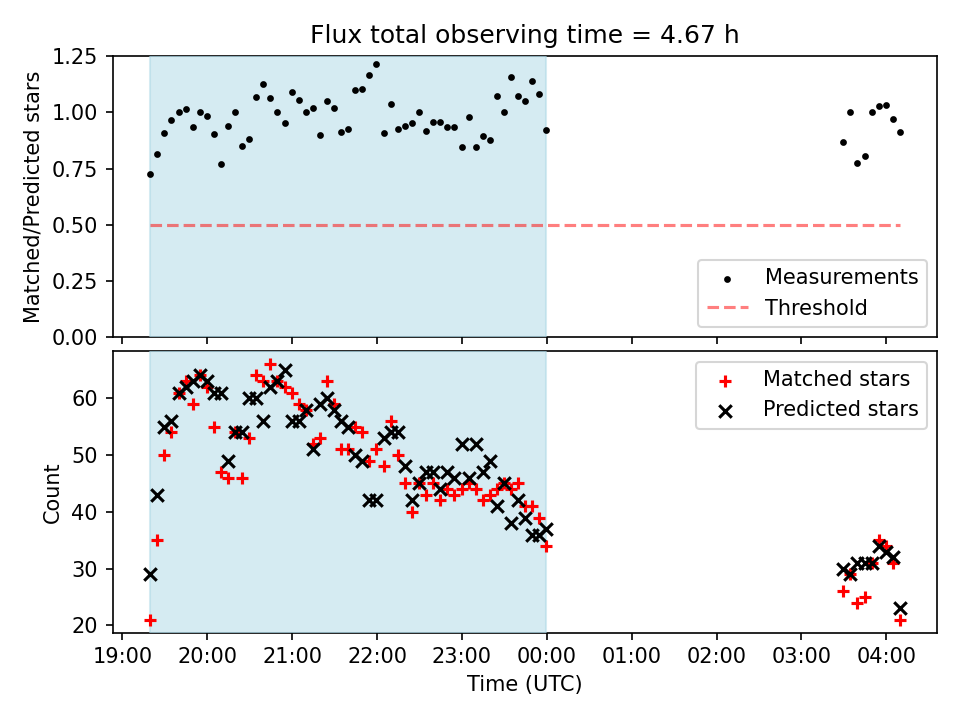 Flux total observing time = 4.67 h

Matched/Predicted stars

1.25
1.00
0.75
0.50
0.25
0.00

Measurements
Threshold

Count

60
50
40
30
20

Matched stars
Predicted stars

19:00 20:00 21:00 22:00 23:00 00:00 01:00 02:00 03:00 04:00

Time (UTC)